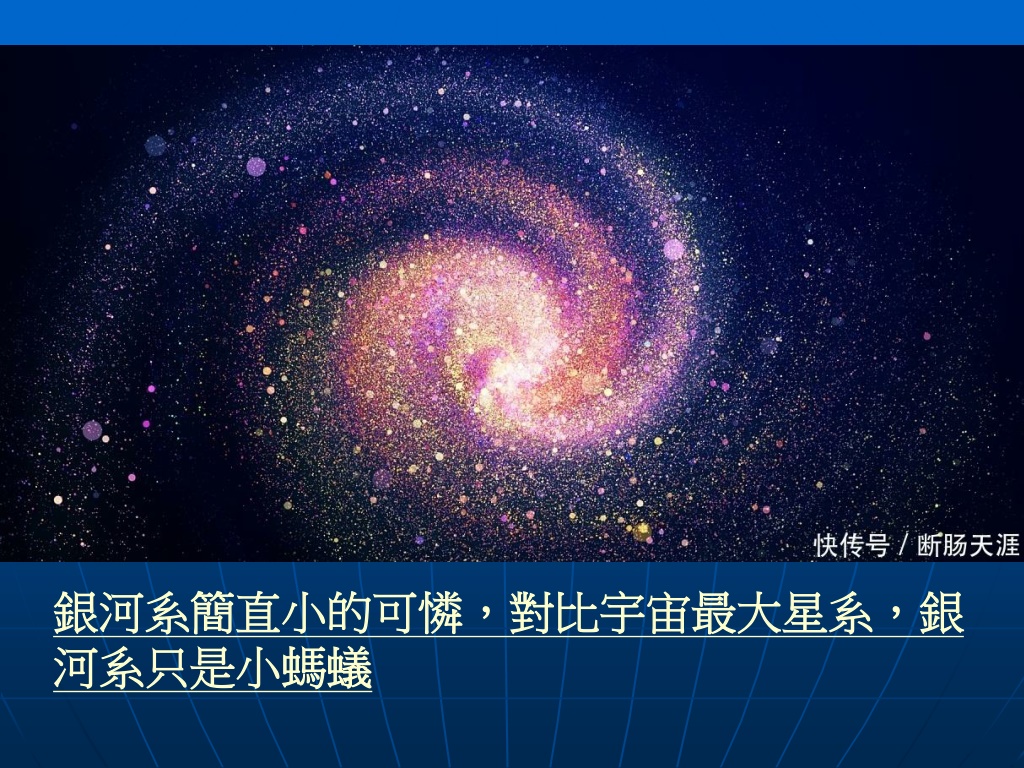 快传号 / 断肠天涯

銀河系簡直小的可憐，對比宇宙最大星系，銀河系只是小螞蟻